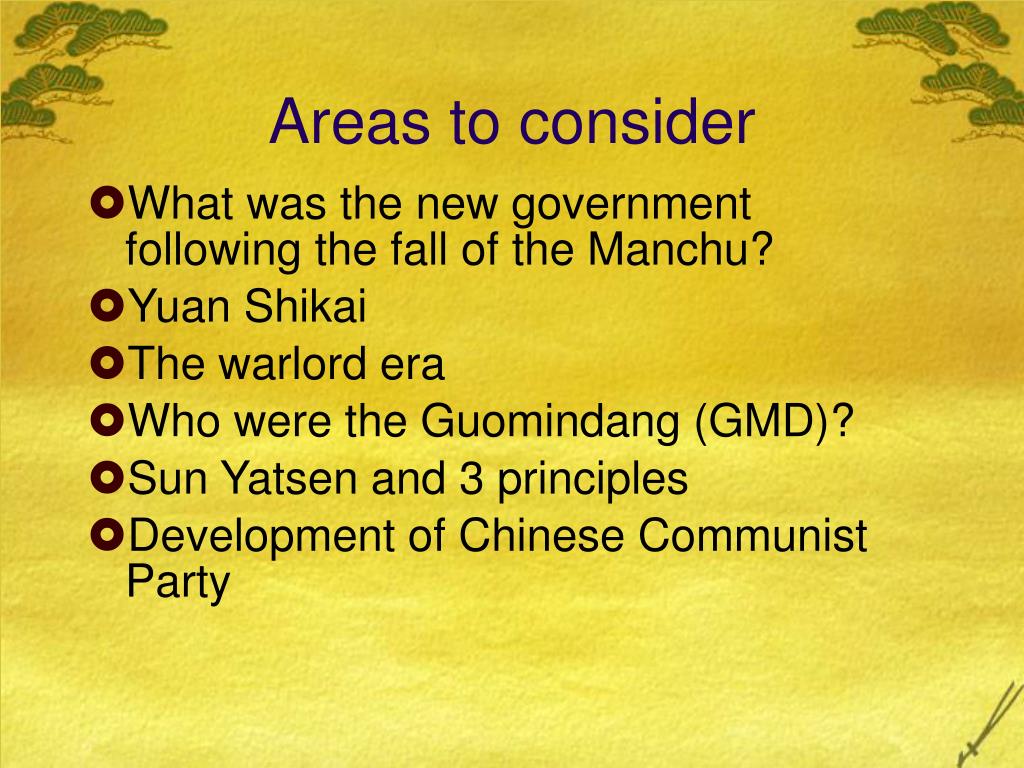 Areas to consider

What was the new government following the fall of the Manchu?

Yuan Shikai

The warlord era

Who were the Guomindang (GMD)?

Sun Yatsen and 3 principles

Development of Chinese Communist Party